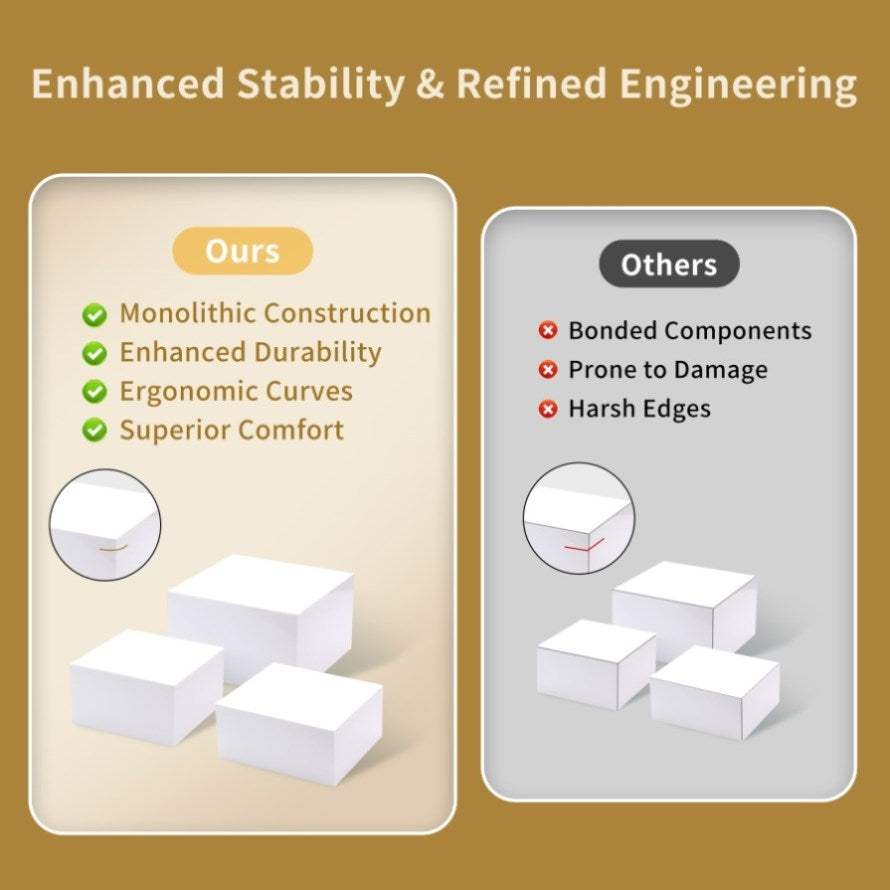 Enhanced Stability & Refined Engineering

Ours

Monolithic Construction
Enhanced Durability
Ergonomic Curves
Superior Comfort

Others

Bonded Components
Prone to Damage
Harsh Edges